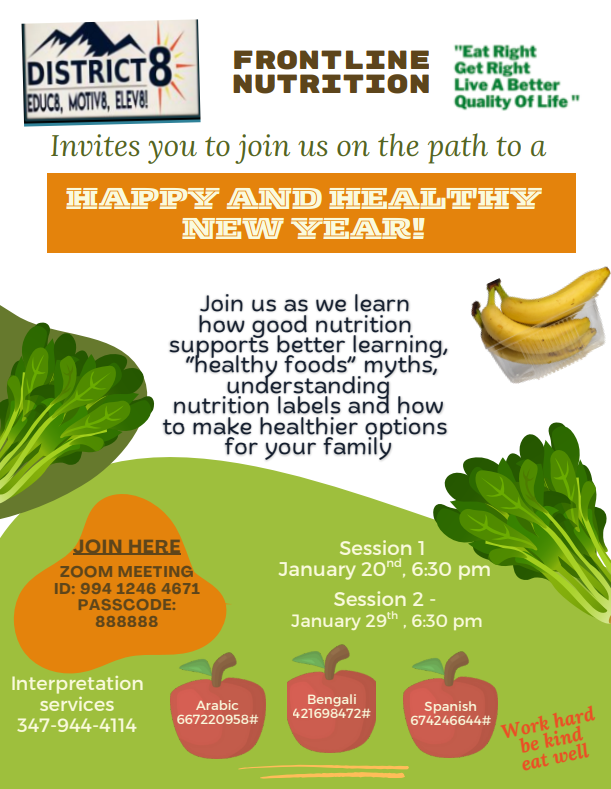 DISTRICT 8
EDUC8, MOTIV8, ELEV8!

FRONTLINE NUTRITION

"Eat Right Get Right Live A Better Quality Of Life "

Invites you to join us on the path to a

HAPPY AND HEALTHY NEW YEAR!

Join us as we learn how good nutrition supports better learning, "healthy foods" myths, understanding nutrition labels and how to make healthier options for your family

JOIN HERE
ZOOM MEETING ID: 994 1246 4671
PASSCODE: 888888

Session 1
January 20$^{nd}$, 6:30 pm

Session 2 -
January 29$^{th}$ , 6:30 pm

Interpretation services
347-944-4114

Arabic
667220958#

Bengali
421698472#

Spanish
674246644#

Work hard be kind eat well